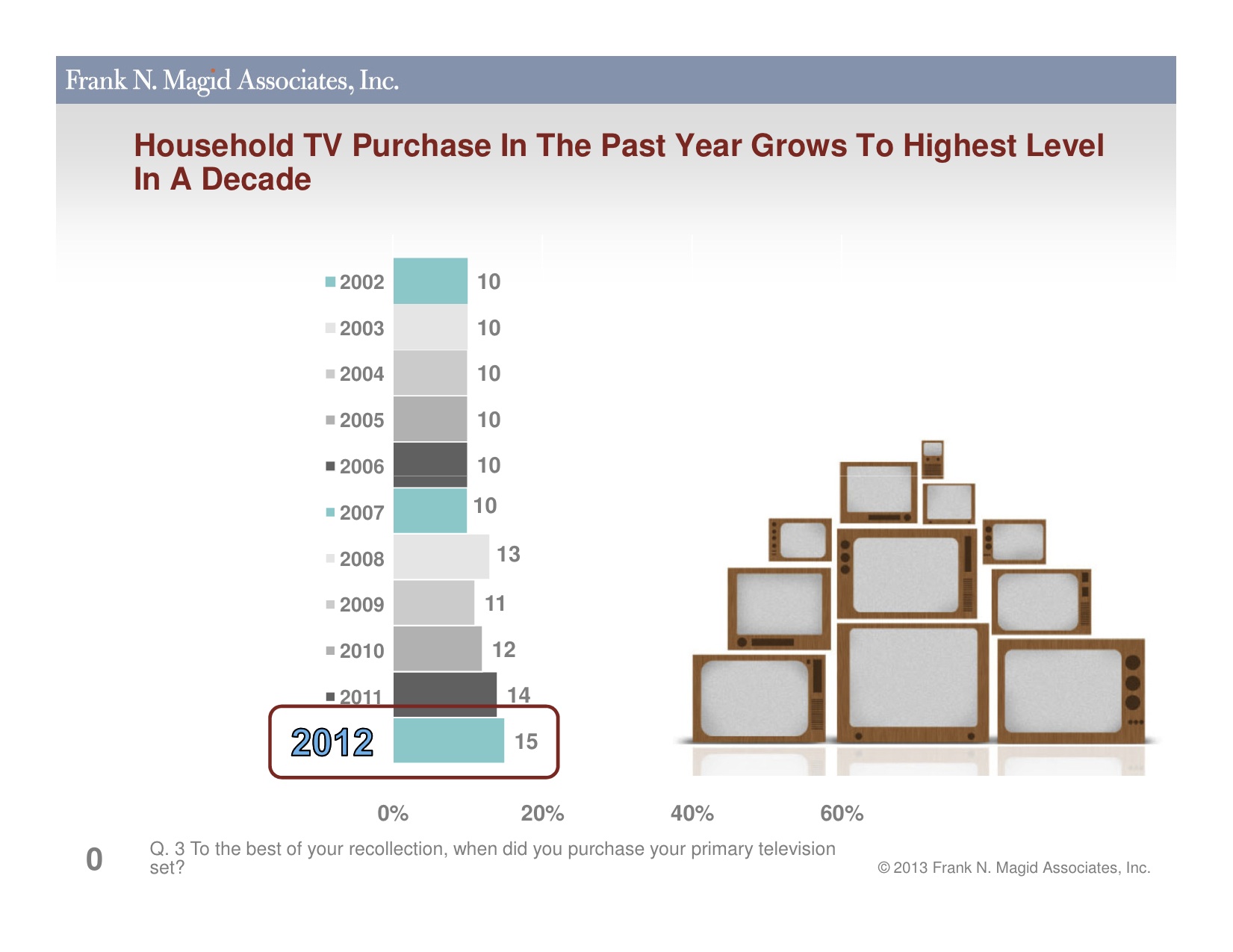 Frank N. Magid Associates, Inc.

Household TV Purchase In The Past Year Grows To Highest Level In A Decade

2002 10
2003 10
2004 10
2005 10
2006 10
2007 10
2008 13
2009 11
2010 12
2011 14
2012 15

0% 20% 40% 60%

0

Q. 3 To the best of your recollection, when did you purchase your primary television set?

© 2013 Frank N. Magid Associates, Inc.